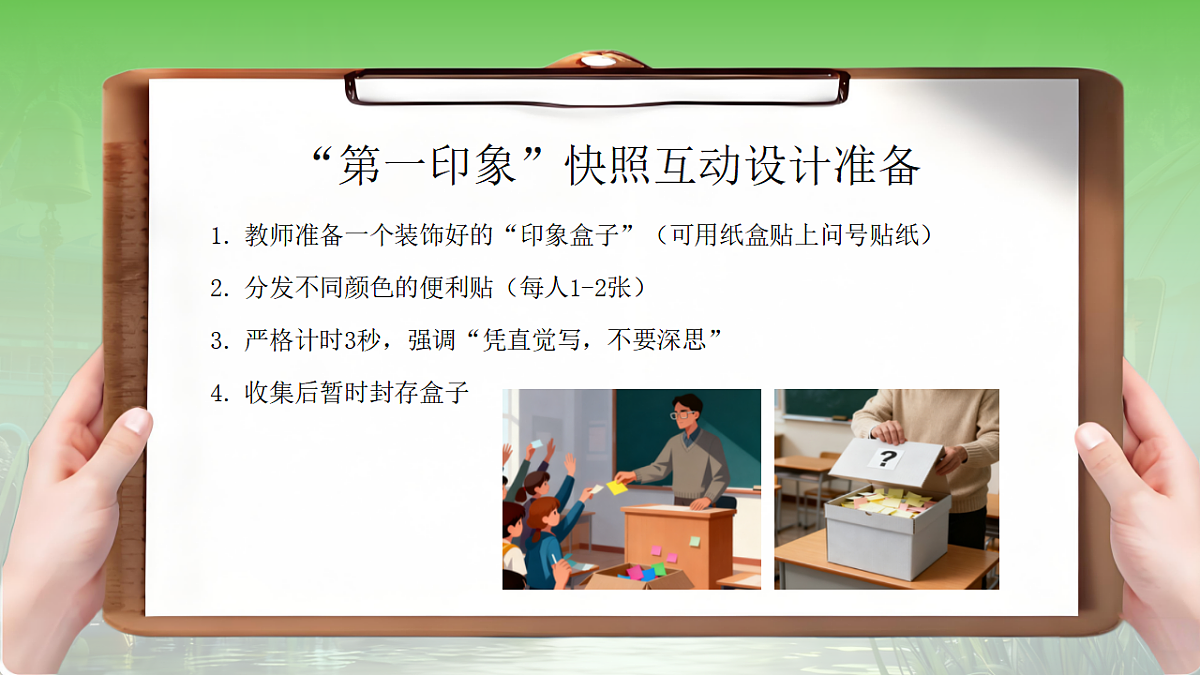 “第一印象”快照互动设计准备

1. 教师准备一个装饰好的“印象盒子”（可用纸盒贴上问号贴纸）

2. 分发不同颜色的便利贴（每人1-2张）

3. 严格计时3秒，强调“凭直觉写，不要深思”

4. 收集后暂时封存盒子

?